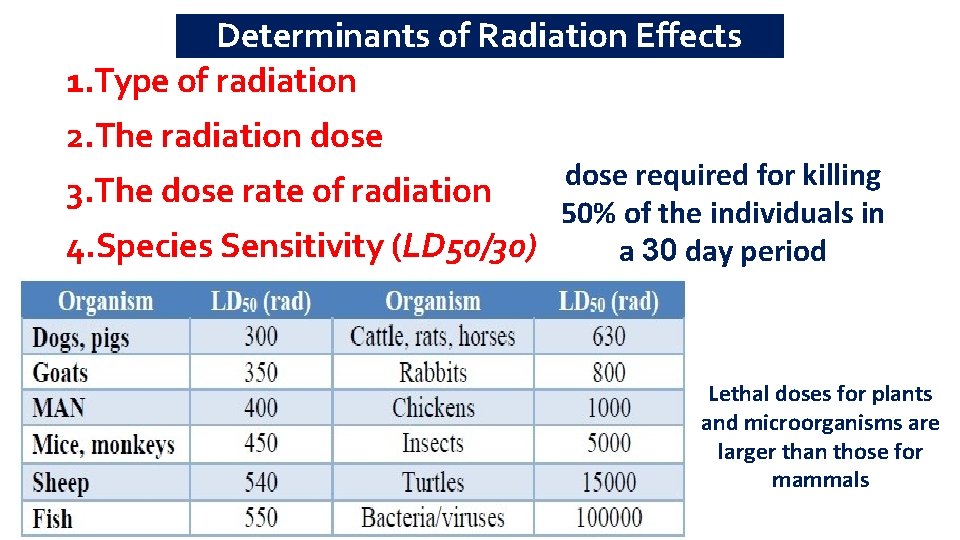 Determinants of Radiation Effects

1.Type of radiation

2.The radiation dose

3.The dose rate of radiation

4.Species Sensitivity (LD50/30)

dose required for killing 50% of the individuals in a 30 day period

| Organism | $LD_{50}$ (rad) | Organism | $LD_{50}$ (rad) |
|---|---|---|---|
| Dogs, pigs | 300 | Cattle, rats, horses | 630 |
| Goats | 350 | Rabbits | 800 |
| MAN | 400 | Chickens | 1000 |
| Mice, monkeys | 450 | Insects | 5000 |
| Sheep | 540 | Turtles | 15000 |
| Fish | 550 | Bacteria/viruses | 100000 |

Lethal doses for plants and microorganisms are larger than those for mammals